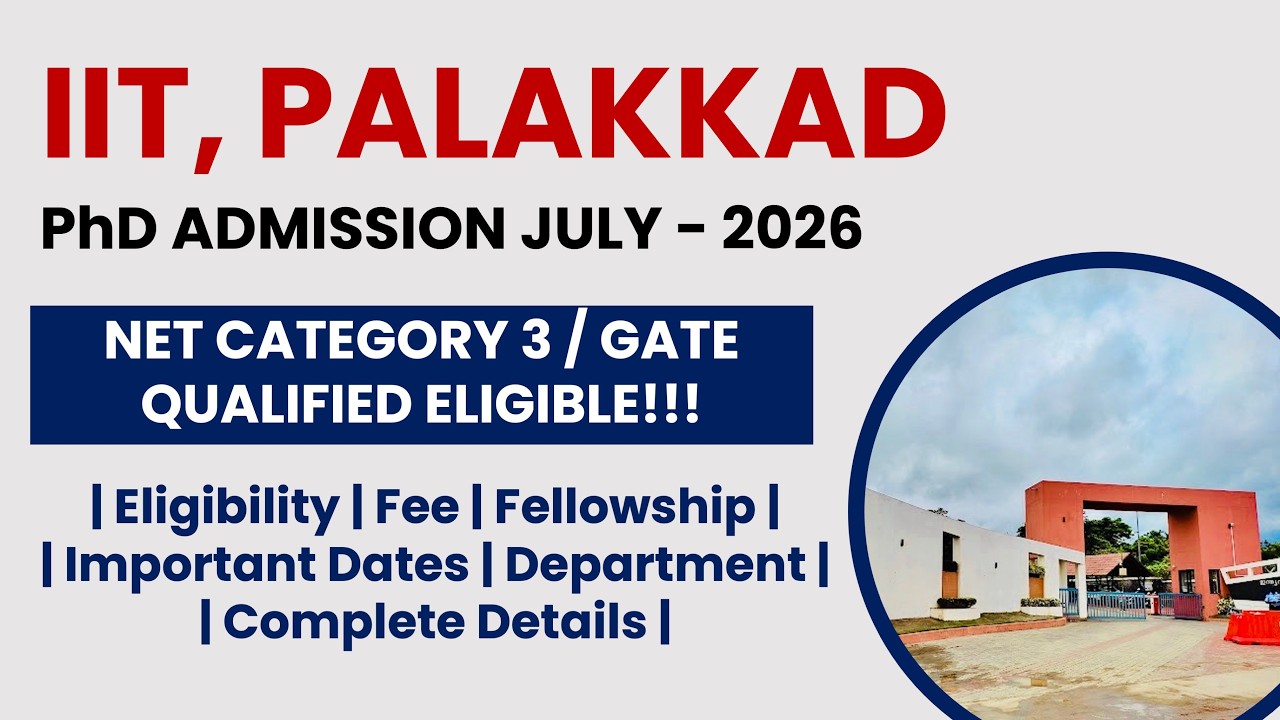 IIT, PALAKKAD

PhD ADMISSION JULY - 2026

NET CATEGORY 3 / GATE QUALIFIED ELIGIBLE!!!

| Eligibility | Fee | Fellowship |
| Important Dates | Department |
| Complete Details |